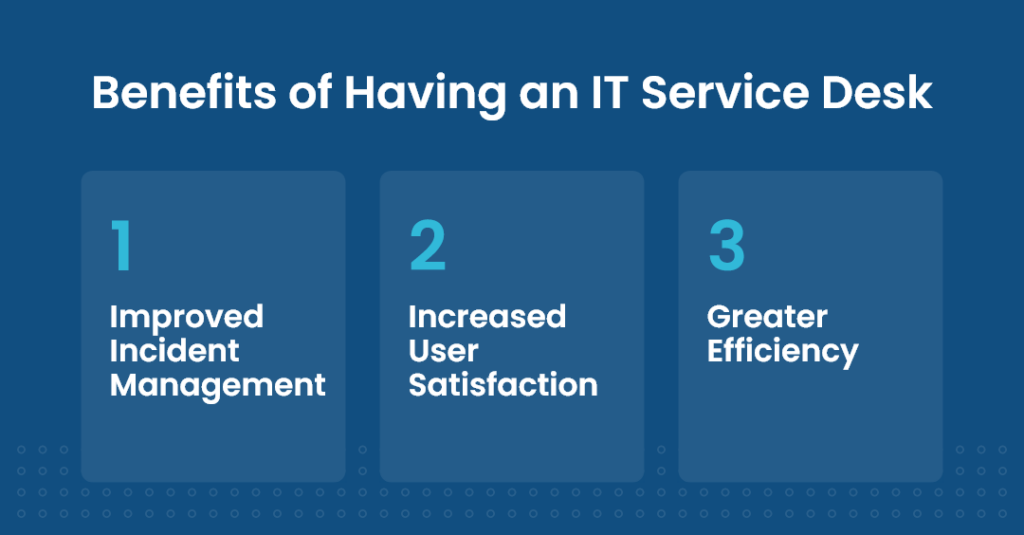 Benefits of Having an IT Service Desk

1
Improved Incident Management

2
Increased User Satisfaction

3
Greater Efficiency